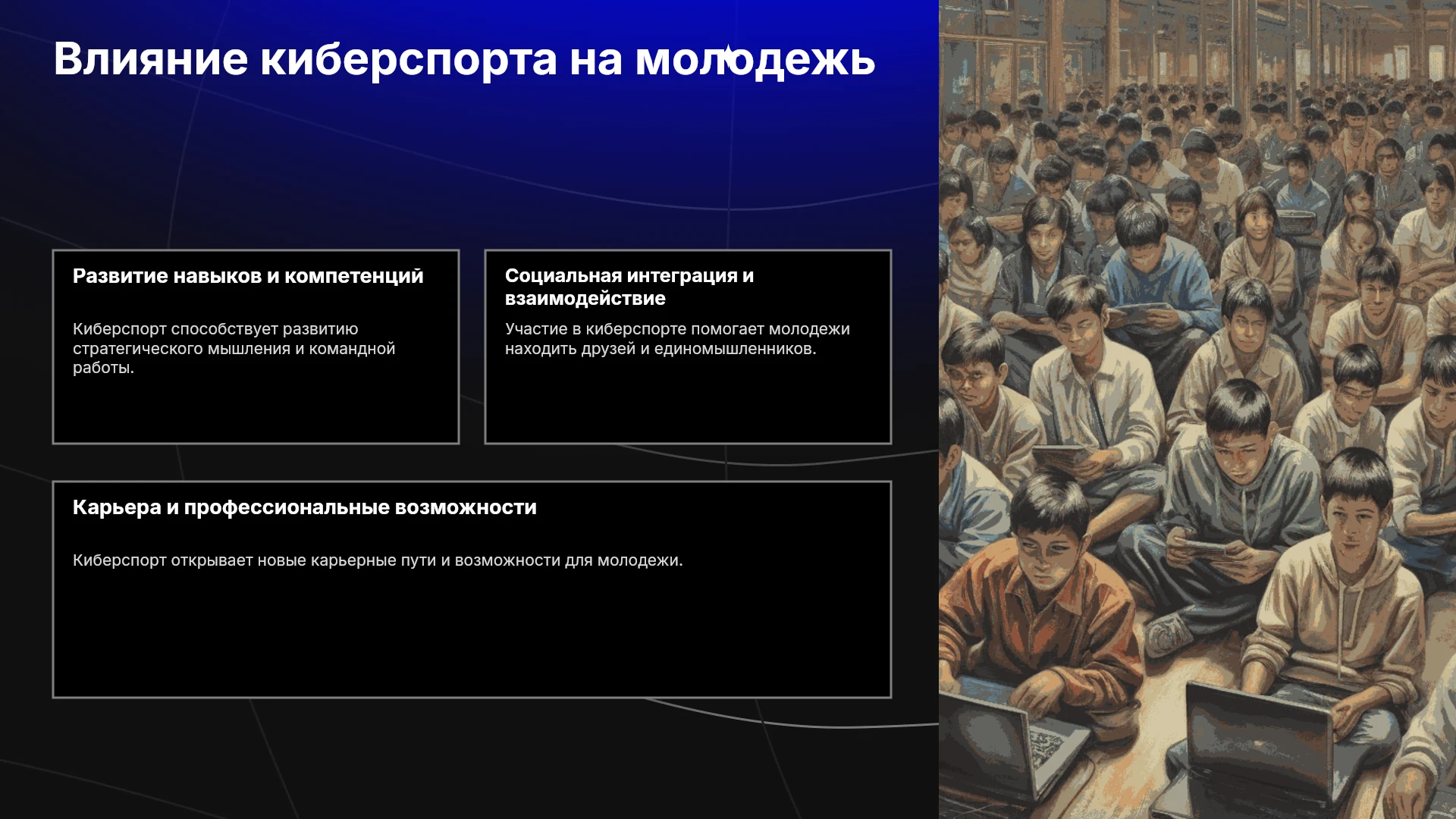 Влияние киберспорта на молодежь

Развитие навыков и компетенций

Киберспорт способствует развитию стратегического мышления и командной работы.

Социальная интеграция и взаимодействие

Участие в киберспорте помогает молодежи находить друзей и единомышленников.

Карьера и профессиональные возможности

Киберспорт открывает новые карьерные пути и возможности для молодежи.